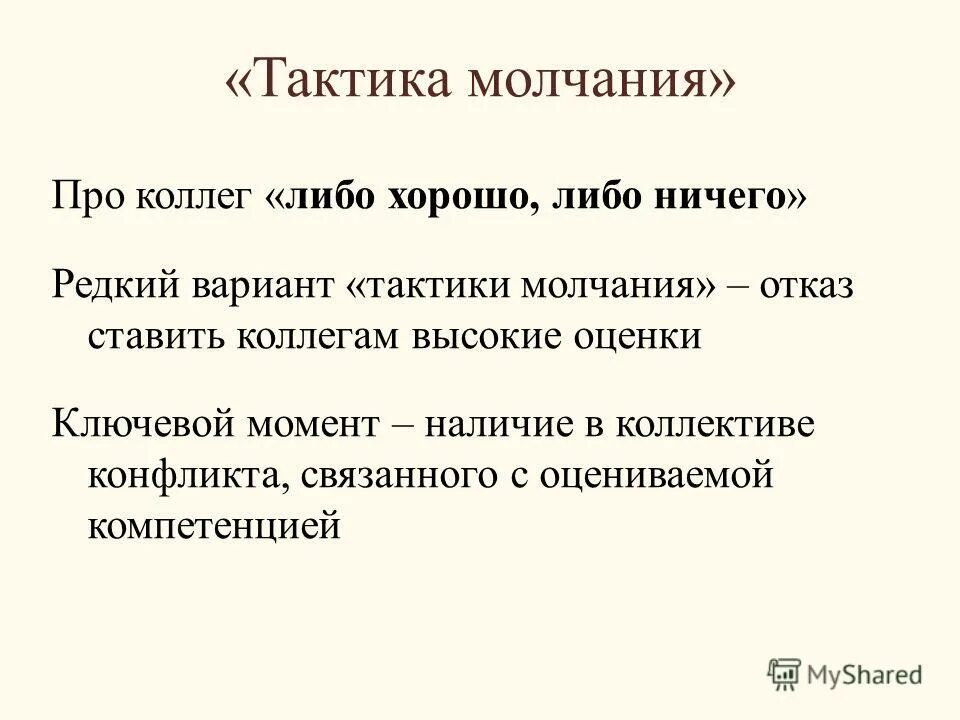 «Тактика молчания»

Про коллег «либо хорошо, либо ничего»

Редкий вариант «тактики молчания» – отказ ставить коллегам высокие оценки

Ключевой момент – наличие в коллективе конфликта, связанного с оцениваемой компетенцией

MyShared